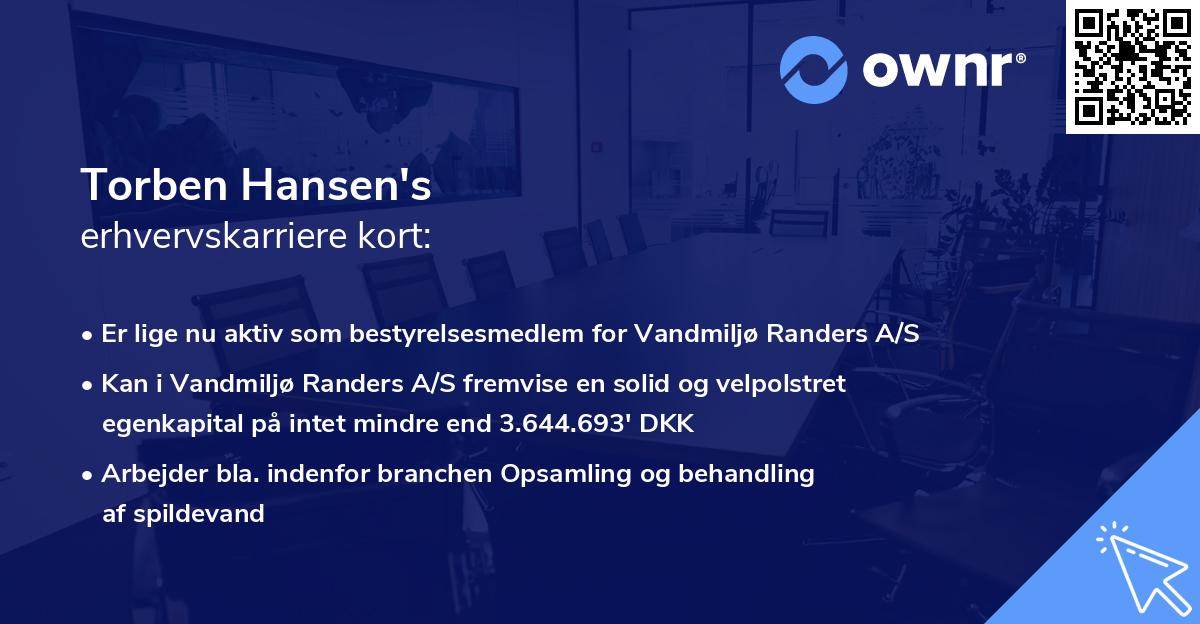 ownr®

Torben Hansen's
erhvervskarriere kort:

• Er lige nu aktiv som bestyrelsesmedlem for Vandmiljø Randers A/S
• Kan i Vandmiljø Randers A/S fremvise en solid og velpolstret egenkapital på intet mindre end 3.644.693' DKK
• Arbejder bla. indenfor branchen Opsamling og behandling af spildevand